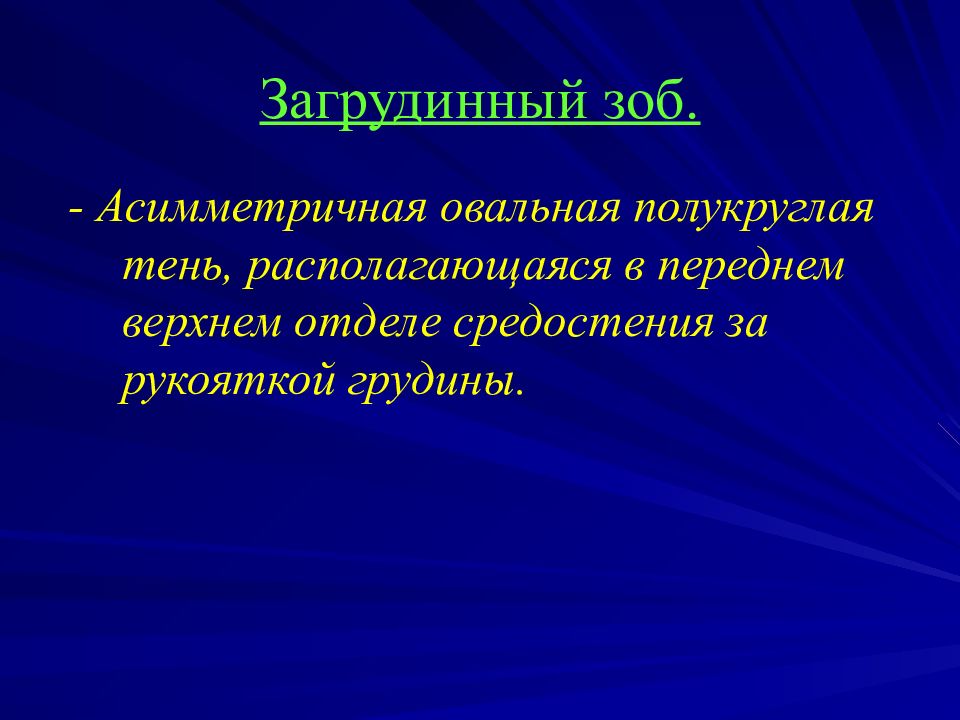 Загрудинный зоб.

- Асимметричная овальная полукруглая тень, располагающаяся в переднем верхнем отделе средостения за рукояткой грудины.